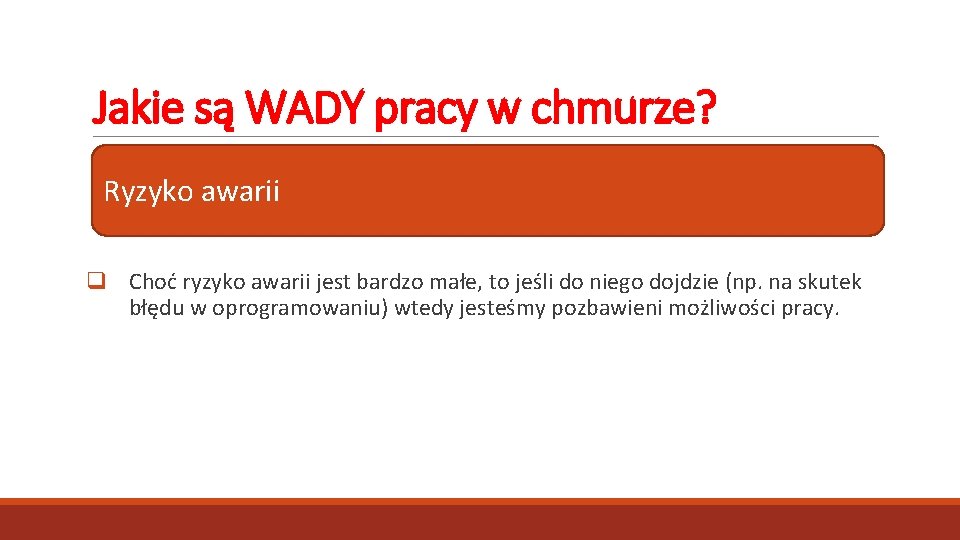 Jakie są WADY pracy w chmurze?

Ryzyko awarii

❑ Choć ryzyko awarii jest bardzo małe, to jeśli do niego dojdzie (np. na skutek błędu w oprogramowaniu) wtedy jesteśmy pozbawieni możliwości pracy.